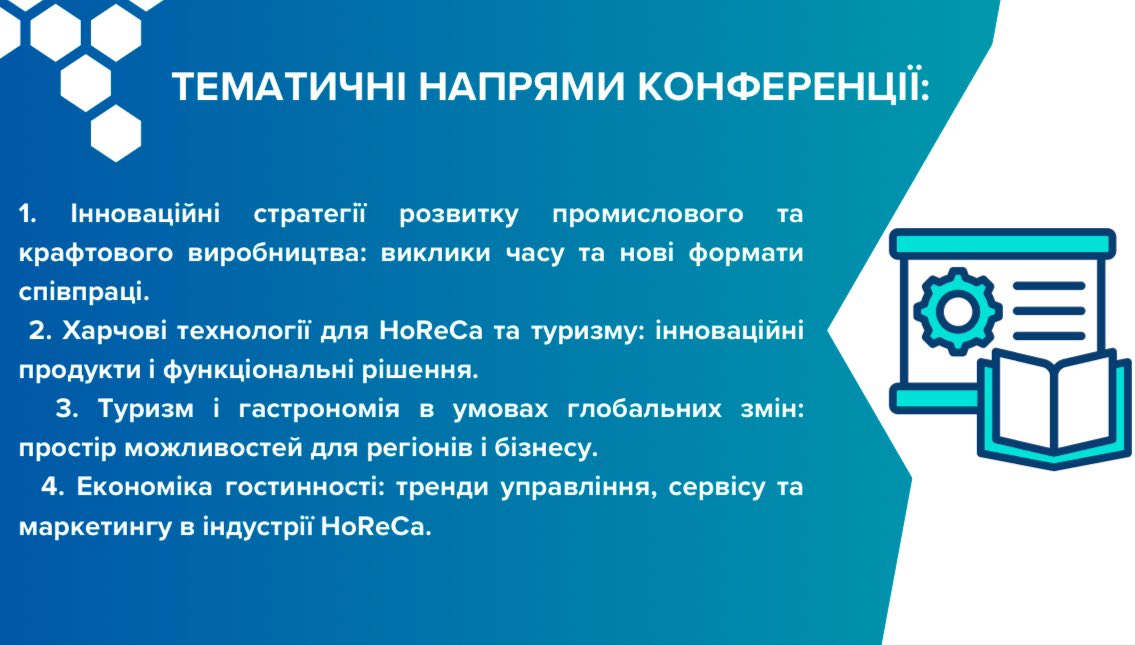 ТЕМАТИЧНІ НАПРЯМИ КОНФЕРЕНЦІЇ:

1. Інноваційні стратегії розвитку промислового та крафтового виробництва: виклики часу та нові формати співпраці.

2. Харчові технології для HoReCa та туризму: інноваційні продукти і функціональні рішення.

3. Туризм і гастрономія в умовах глобальних змін: простір можливостей для регіонів і бізнесу.

4. Економіка гостинності: тренди управління, сервісу та маркетингу в індустрії HoReCa.